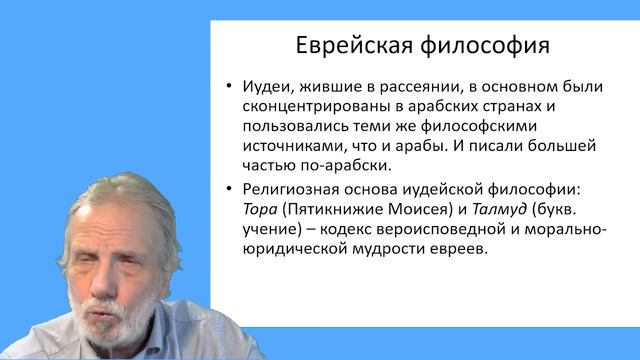 Еврейская философия

• Иудеи, жившие в рассеянии, в основном были сконцентрированы в арабских странах и пользовались теми же философскими источниками, что и арабы. И писали большей частью по-арабски.

• Религиозная основа иудейской философии: Тора (Пятикнижие Моисея) и Талмуд (букв. учение) – кодекс вероисповедной и морально-юридической мудрости евреев.